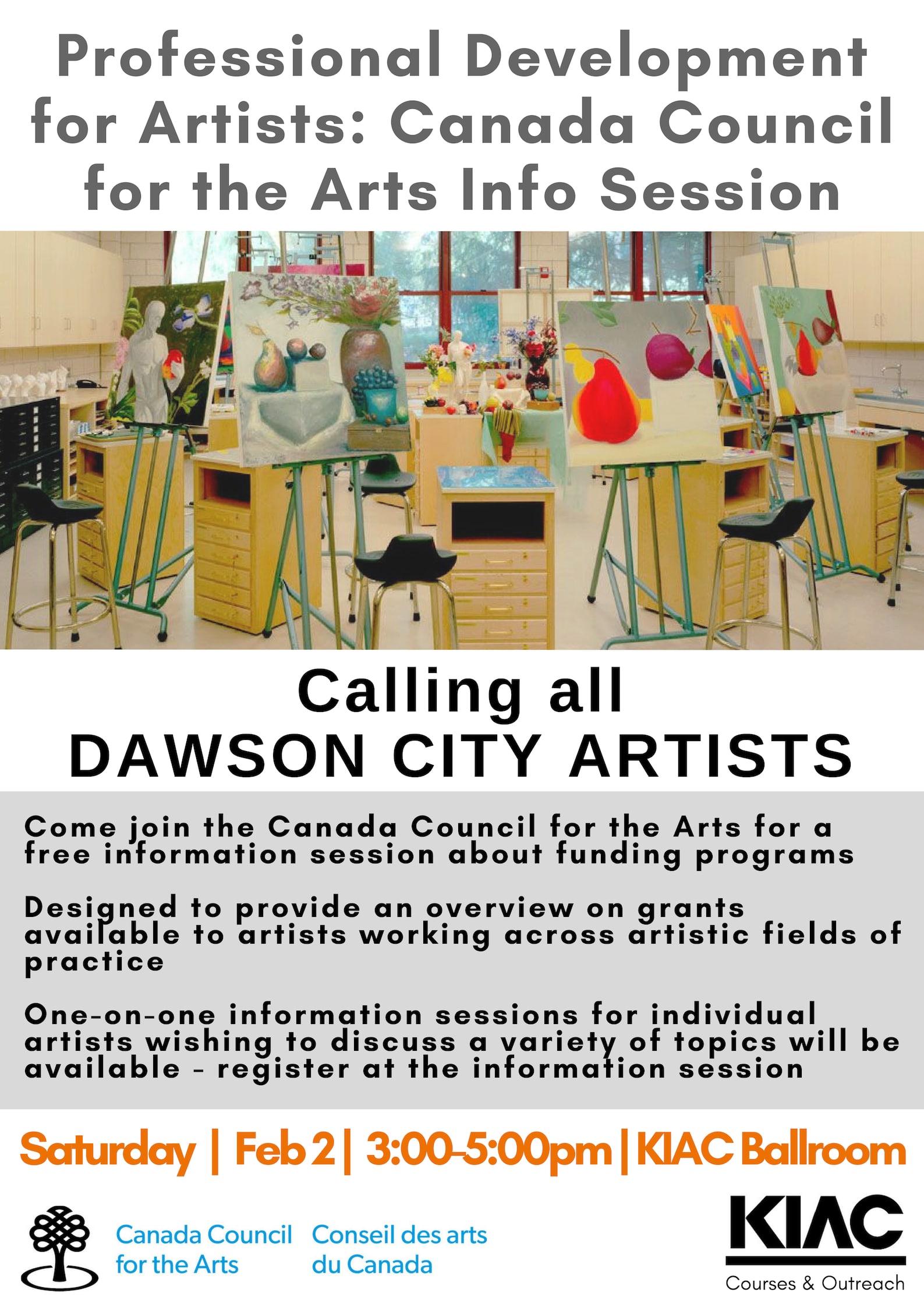 Professional Development for Artists: Canada Council for the Arts Info Session

Calling all
DAWSON CITY ARTISTS

Come join the Canada Council for the Arts for a free information session about funding programs

Designed to provide an overview on grants available to artists working across artistic fields of practice

One-on-one information sessions for individual artists wishing to discuss a variety of topics will be available - register at the information session

Saturday | Feb 2 | 3:00-5:00pm | KIAC Ballroom

Canada Council for the Arts
Conseil des arts du Canada

KIAC
Courses & Outreach